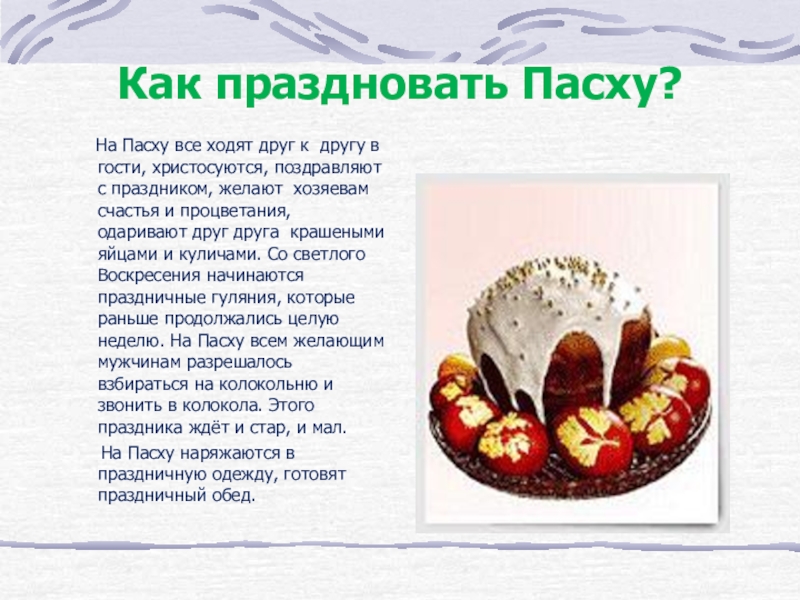 Как праздновать Пасху?

На Пасху все ходят друг к другу в гости, христосуются, поздравляют с праздником, желают хозяевам счастья и процветания, одаривают друг друга крашеными яйцами и куличами. Со светлого Воскресения начинаются праздничные гуляния, которые раньше продолжались целую неделю. На Пасху всем желающим мужчинам разрешалось взбираться на колокольню и звонить в колокола. Этого праздника ждёт и стар, и мал.

На Пасху наряжаются в праздничную одежду, готовят праздничный обед.